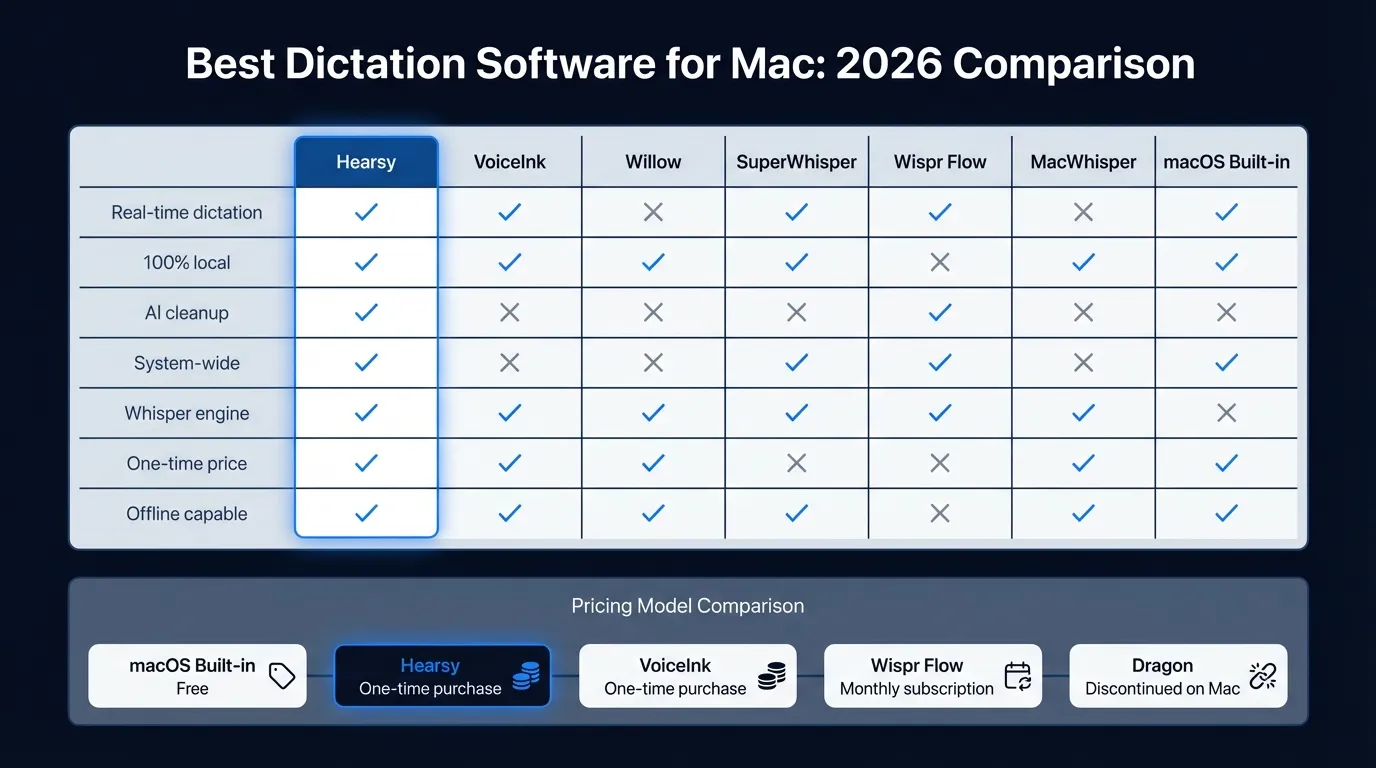 Best Dictation Software for Mac: 2026 Comparison

| | Hearsy | VoiceInk | Willow | SuperWhisper | Wispr Flow | MacWhisper | macOS Built-in |
|---|---|---|---|---|---|---|---|
| Real-time dictation | ✓ | ✓ | ✗ | ✓ | ✓ | ✗ | ✓ |
| 100% local | ✓ | ✓ | ✓ | ✓ | ✗ | ✓ | ✓ |
| AI cleanup | ✓ | ✗ | ✗ | ✗ | ✓ | ✗ | ✗ |
| System-wide | ✓ | ✗ | ✗ | ✓ | ✓ | ✗ | ✓ |
| Whisper engine | ✓ | ✓ | ✓ | ✓ | ✓ | ✓ | ✗ |
| One-time price | ✓ | ✓ | ✓ | ✗ | ✗ | ✓ | ✓ |
| Offline capable | ✓ | ✓ | ✓ | ✓ | ✗ | ✓ | ✓ |

Pricing Model Comparison

macOS Built-in
Free

Hearsy
One-time purchase

VoiceInk
One-time purchase

Wispr Flow
Monthly subscription

Dragon
Discontinued on Mac